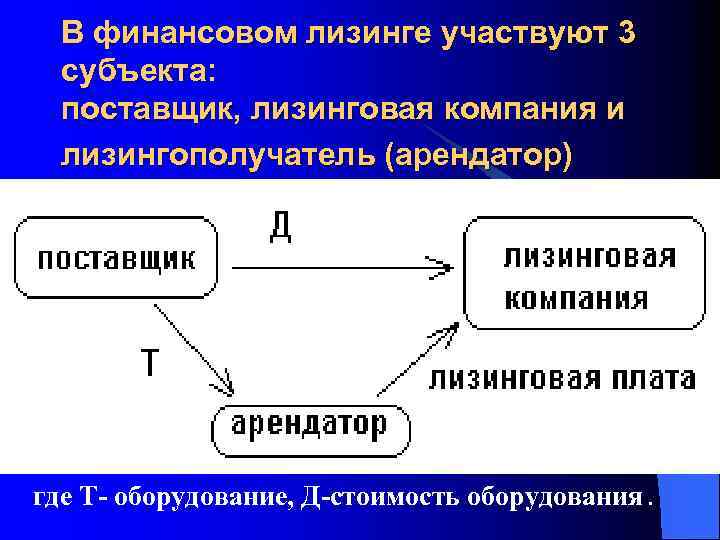 В финансовом лизинге участвуют 3 субъекта:
поставщик, лизинговая компания и лизингополучатель (арендатор)

поставщик

Д

лизинговая компания

Т

лизинговая плата

арендатор

где Т- оборудование, Д-стоимость оборудования .